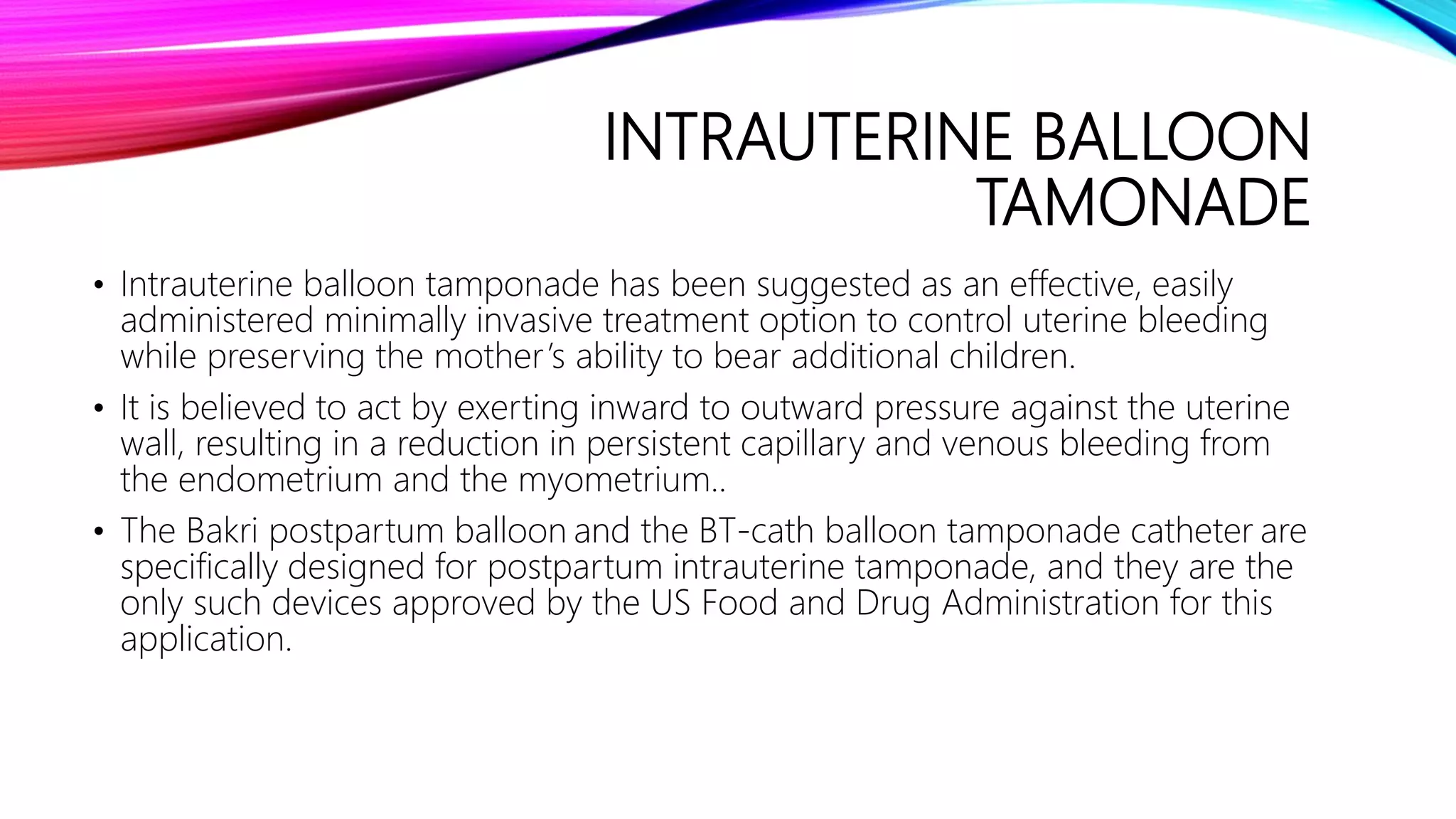 INTRAUTERINE BALLOON TAMONADE

• Intrauterine balloon tamponade has been suggested as an effective, easily administered minimally invasive treatment option to control uterine bleeding while preserving the mother's ability to bear additional children.

• It is believed to act by exerting inward to outward pressure against the uterine wall, resulting in a reduction in persistent capillary and venous bleeding from the endometrium and the myometrium..

• The Bakri postpartum balloon and the BT-cath balloon tamponade catheter are specifically designed for postpartum intrauterine tamponade, and they are the only such devices approved by the US Food and Drug Administration for this application.